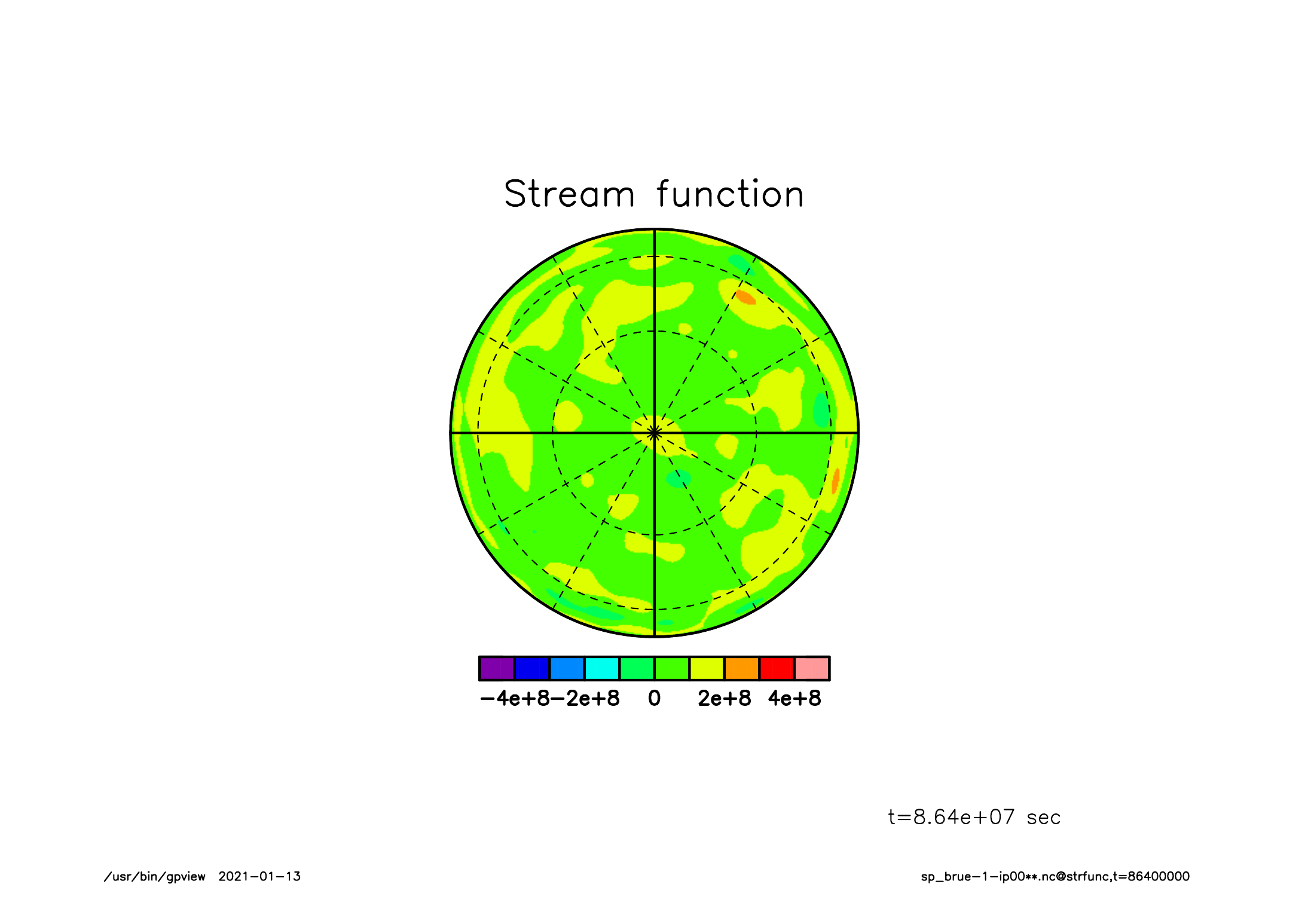 Stream function

−4e+8 −2e+8 0 2e+8 4e+8

t=8.64e+07 sec

/usr/bin/gpview 2021−01−13

sp_brue−1−ip00**.nc@strfunc,t=86400000